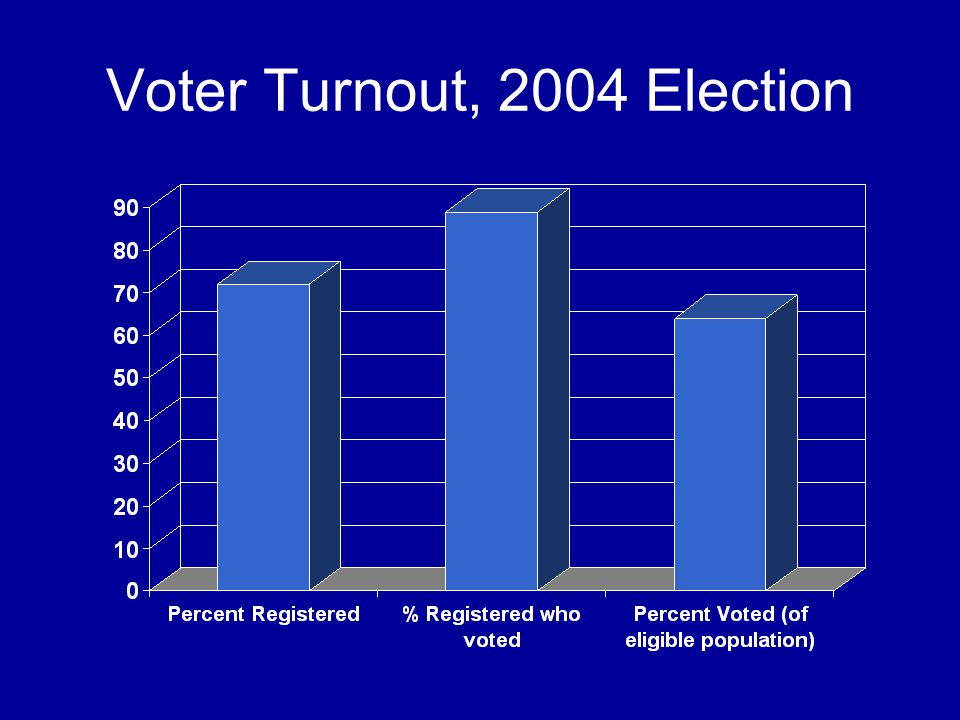 Voter Turnout, 2004 Election

90
80
70
60
50
40
30
20
10
0

Percent Registered
% Registered who voted
Percent Voted (of eligible population)